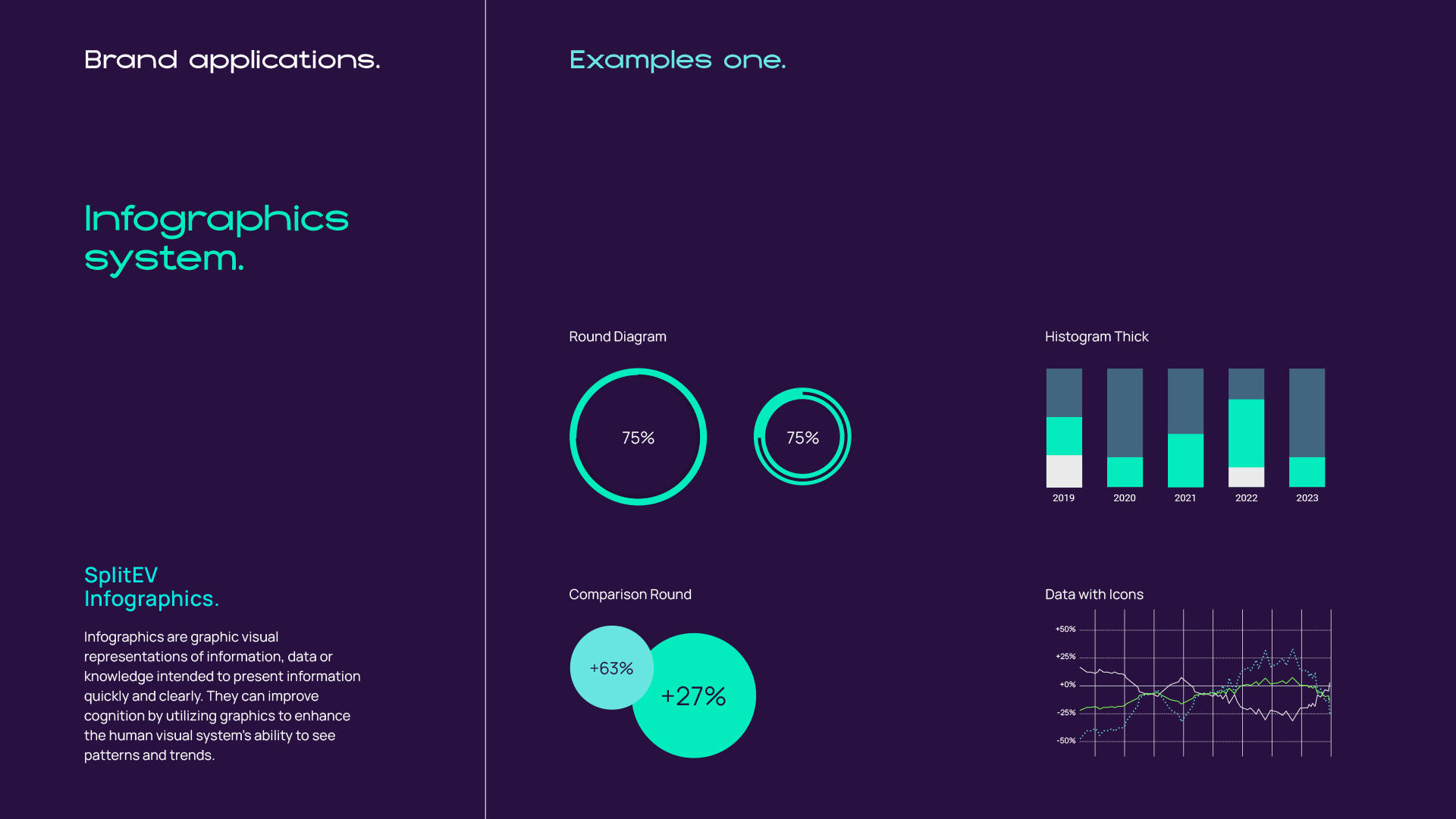 Brand applications.

Infographics system.

SplitEV Infographics.

Infographics are graphic visual representations of information, data or knowledge intended to present information quickly and clearly. They can improve cognition by utilizing graphics to enhance the human visual system's ability to see patterns and trends.

Examples one.

Round Diagram

75%

75%

Histogram Thick

2019

2020

2021

2022

2023

Comparison Round

+63%

+27%

Data with Icons

+50%

+25%

+0%

-25%

-50%